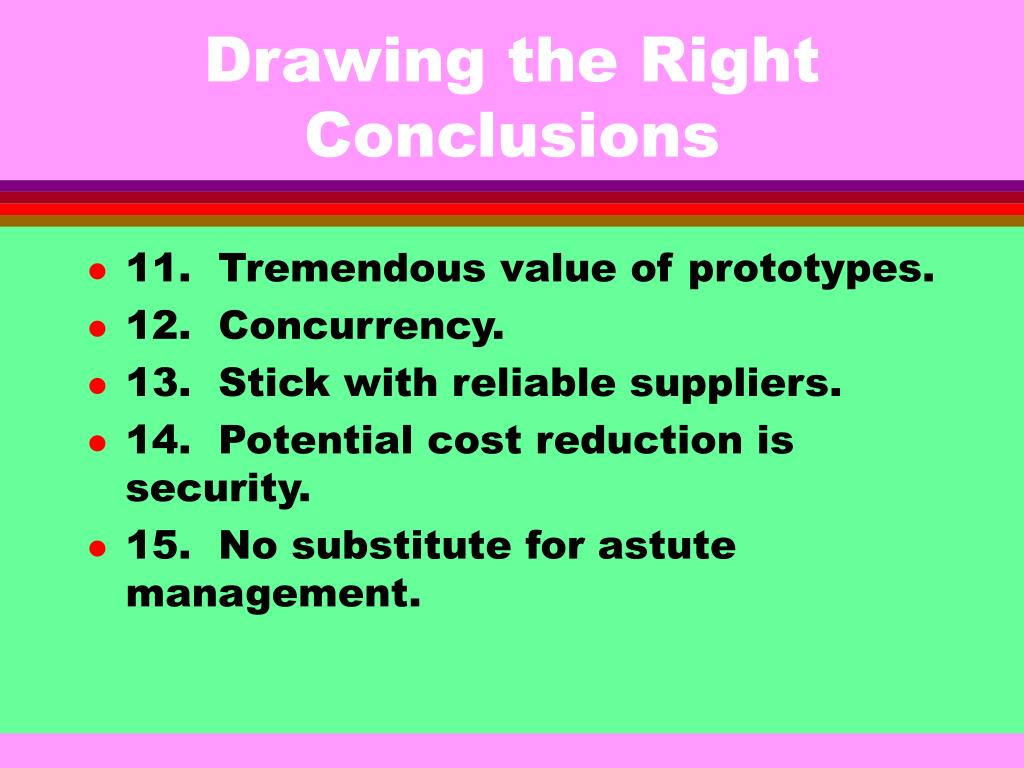 Drawing the Right Conclusions

- 11. Tremendous value of prototypes.
- 12. Concurrency.
- 13. Stick with reliable suppliers.
- 14. Potential cost reduction is security.
- 15. No substitute for astute management.